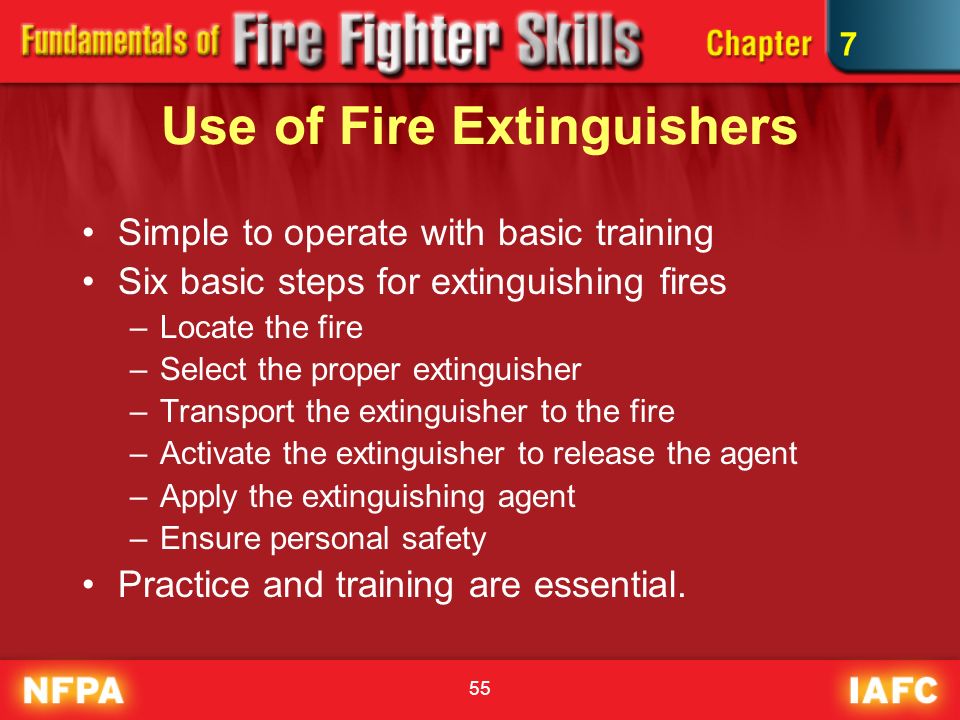 Fundamentals of Fire Fighter Skills Chapter 7

Use of Fire Extinguishers

• Simple to operate with basic training
• Six basic steps for extinguishing fires
– Locate the fire
– Select the proper extinguisher
– Transport the extinguisher to the fire
– Activate the extinguisher to release the agent
– Apply the extinguishing agent
– Ensure personal safety
• Practice and training are essential.

NFPA 55 IAFC